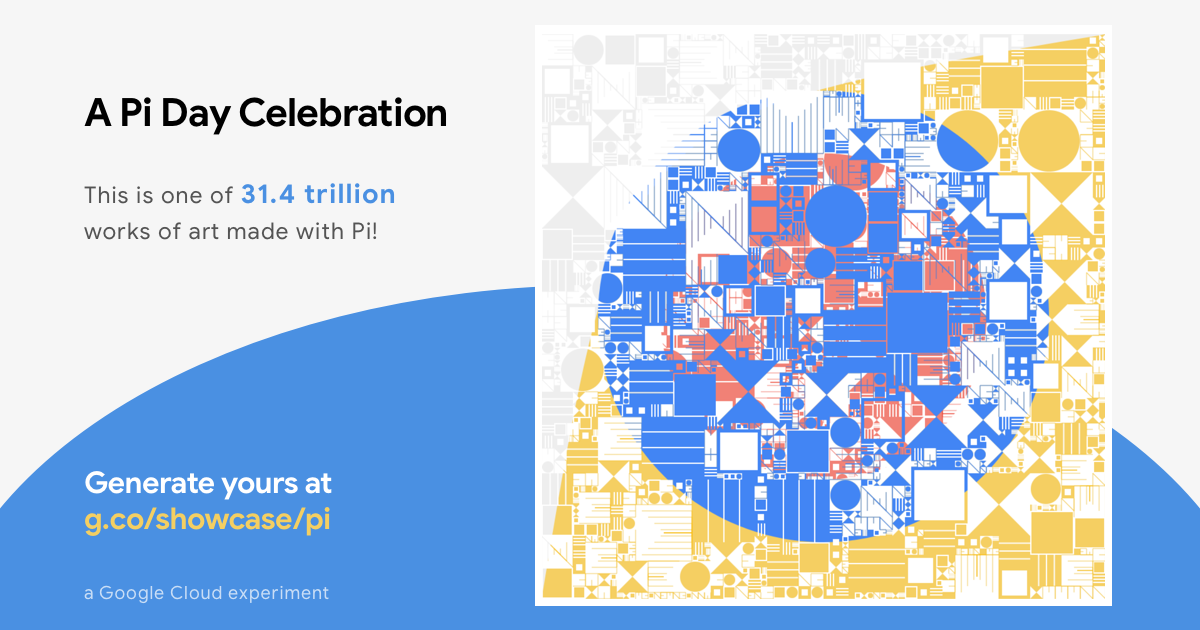 A Pi Day Celebration

This is one of 31.4 trillion works of art made with Pi!

Generate yours at g.co/showcase/pi

a Google Cloud experiment